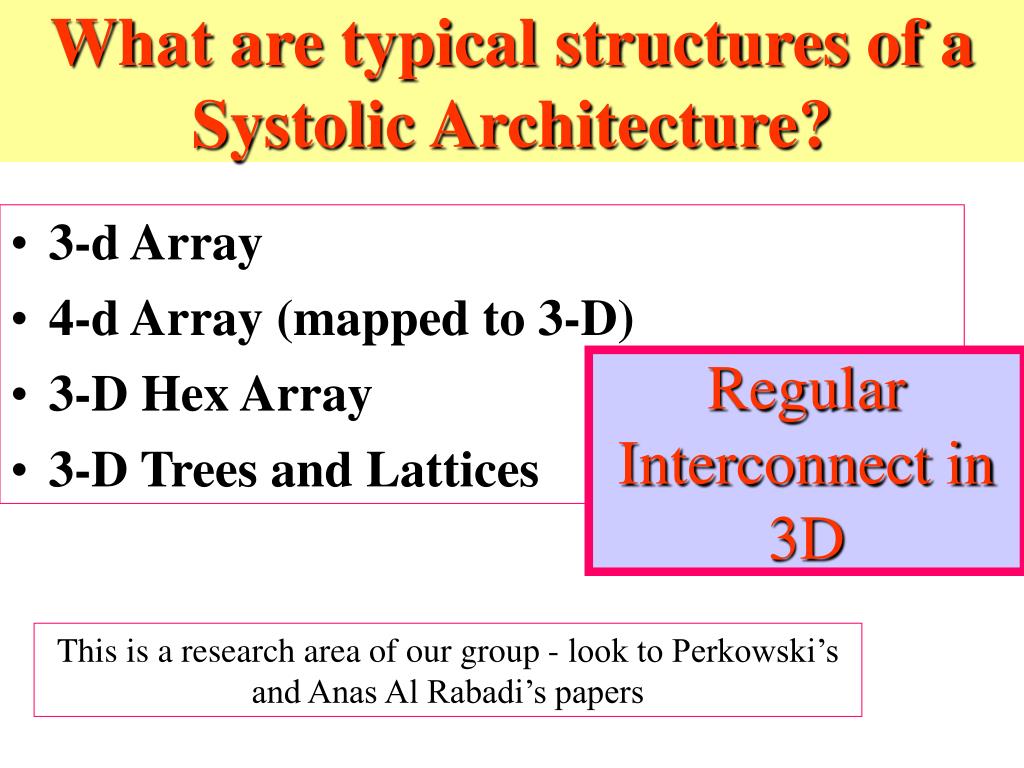 What are typical structures of a Systolic Architecture?

• 3-d Array
• 4-d Array (mapped to 3-D)
• 3-D Hex Array
• 3-D Trees and Lattices

Regular Interconnect in 3D

This is a research area of our group - look to Perkowski’s and Anas Al Rabadi’s papers